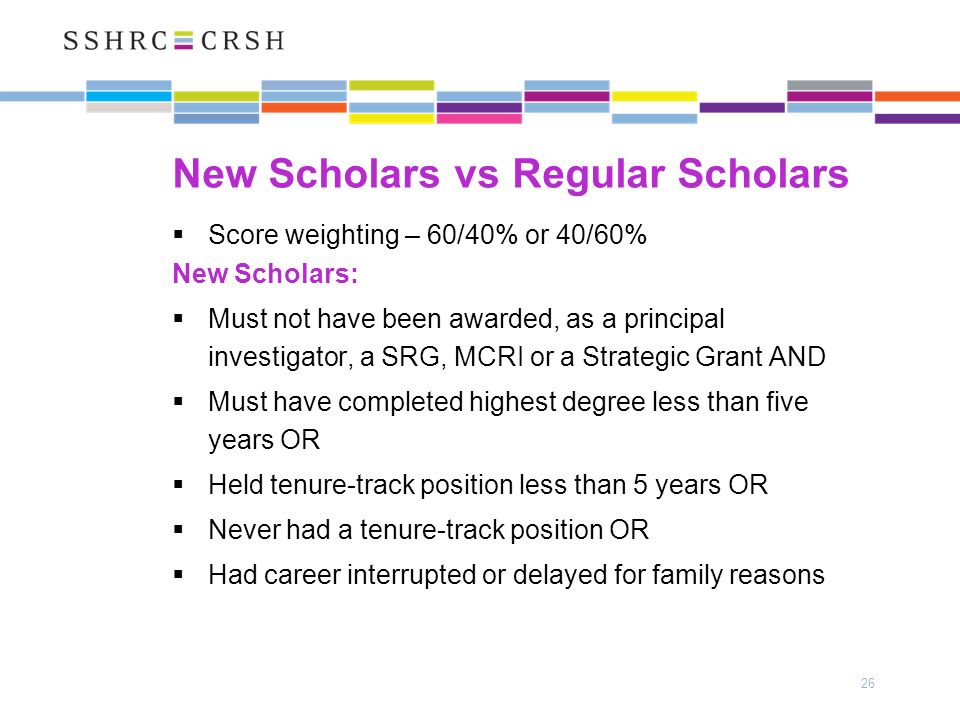 SSHRC CRSH

New Scholars vs Regular Scholars

▪ Score weighting – 60/40% or 40/60%

New Scholars:

▪ Must not have been awarded, as a principal investigator, a SRG, MCRI or a Strategic Grant AND

▪ Must have completed highest degree less than five years OR

▪ Held tenure-track position less than 5 years OR

▪ Never had a tenure-track position OR

▪ Had career interrupted or delayed for family reasons

26